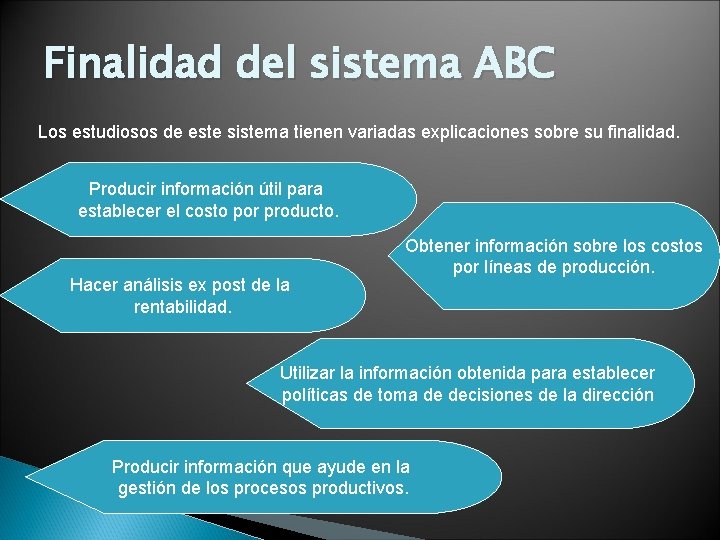 Finalidad del sistema ABC

Los estudiosos de este sistema tienen variadas explicaciones sobre su finalidad.

Producir información útil para establecer el costo por producto.

Obtener información sobre los costos por líneas de producción.

Hacer análisis ex post de la rentabilidad.

Utilizar la información obtenida para establecer políticas de toma de decisiones de la dirección

Producir información que ayude en la gestión de los procesos productivos.